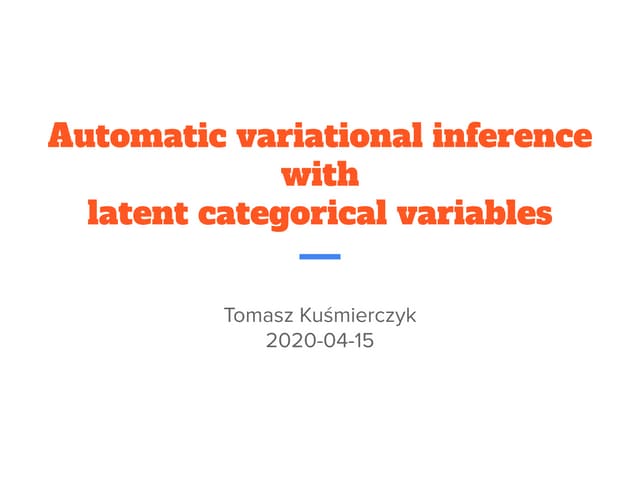 Automatic variational inference
with
latent categorical variables

Tomasz Kuśmierczyk
2020-04-15